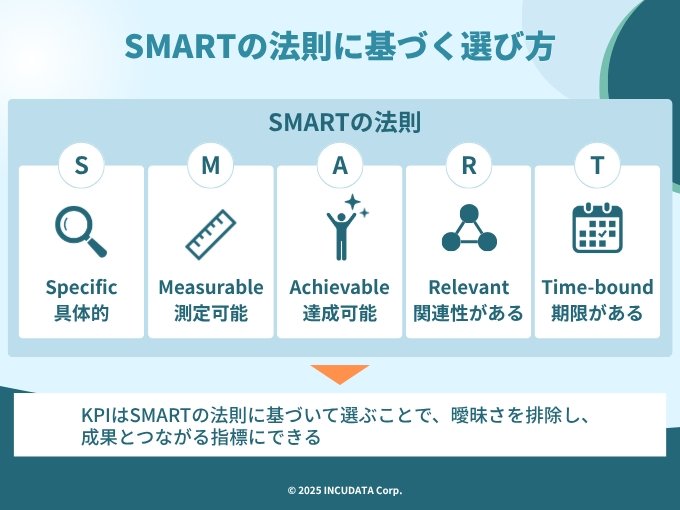 SMARTの法則に基づく選び方

SMARTの法則

S

Specific
具体的

M

Measurable
測定可能

A

Achievable
達成可能

R

Relevant
関連性がある

T

Time-bound
期限がある

KPIはSMARTの法則に基づいて選ぶことで、曖昧さを排除し、成果とつながる指標にできる

© 2025 INCUDATA Corp.